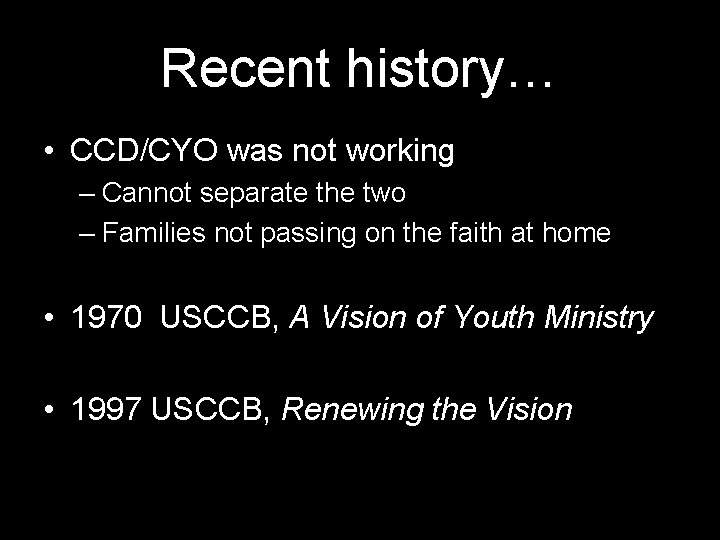 Recent history…

• CCD/CYO was not working
– Cannot separate the two
– Families not passing on the faith at home

• 1970 USCCB, A Vision of Youth Ministry

• 1997 USCCB, Renewing the Vision